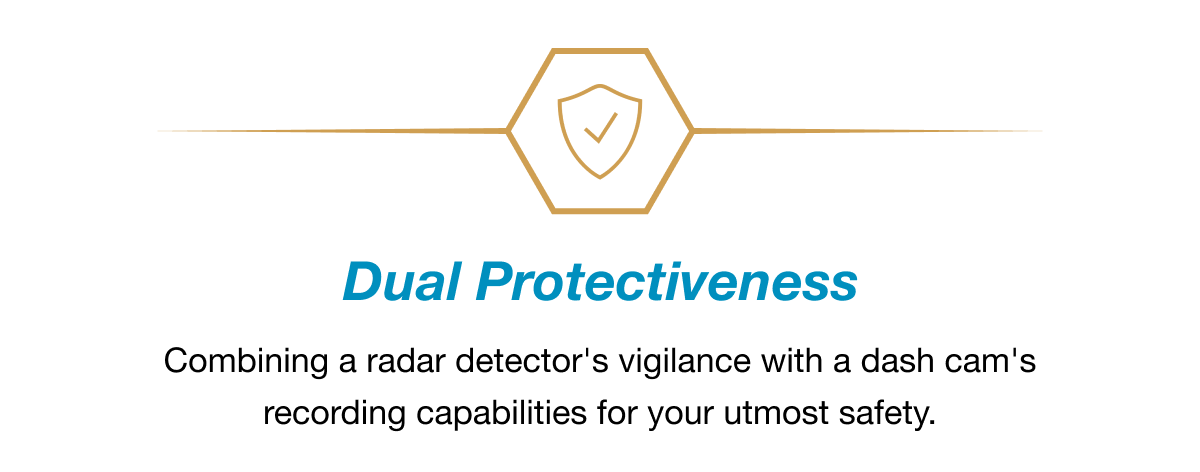 Dual Protectiveness

Combining a radar detector's vigilance with a dash cam's recording capabilities for your utmost safety.